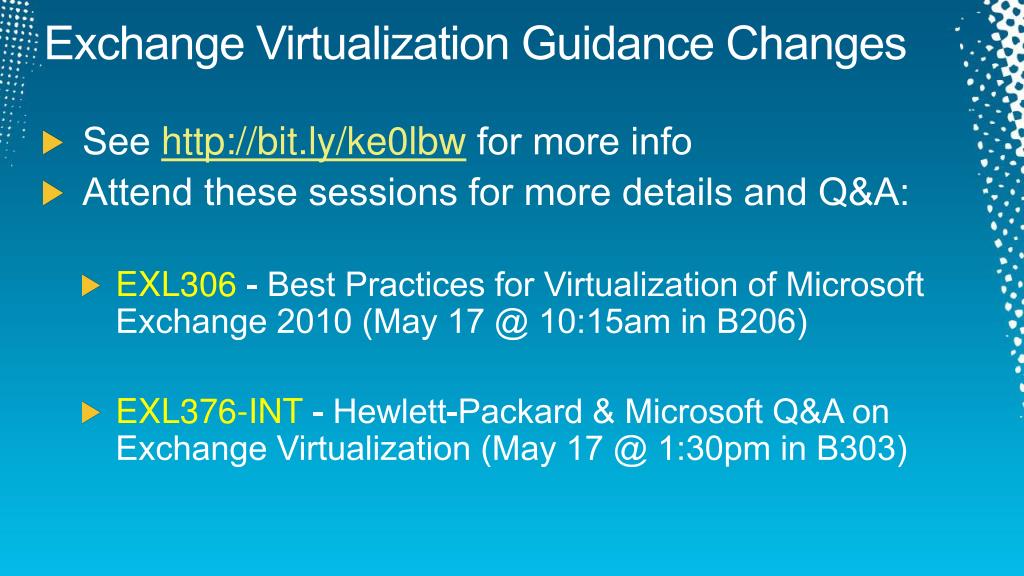 Exchange Virtualization Guidance Changes

See http://bit.ly/ke0lbw for more info

Attend these sessions for more details and Q&A:

EXL306 - Best Practices for Virtualization of Microsoft Exchange 2010 (May 17 @ 10:15am in B206)

EXL376-INT - Hewlett-Packard & Microsoft Q&A on Exchange Virtualization (May 17 @ 1:30pm in B303)